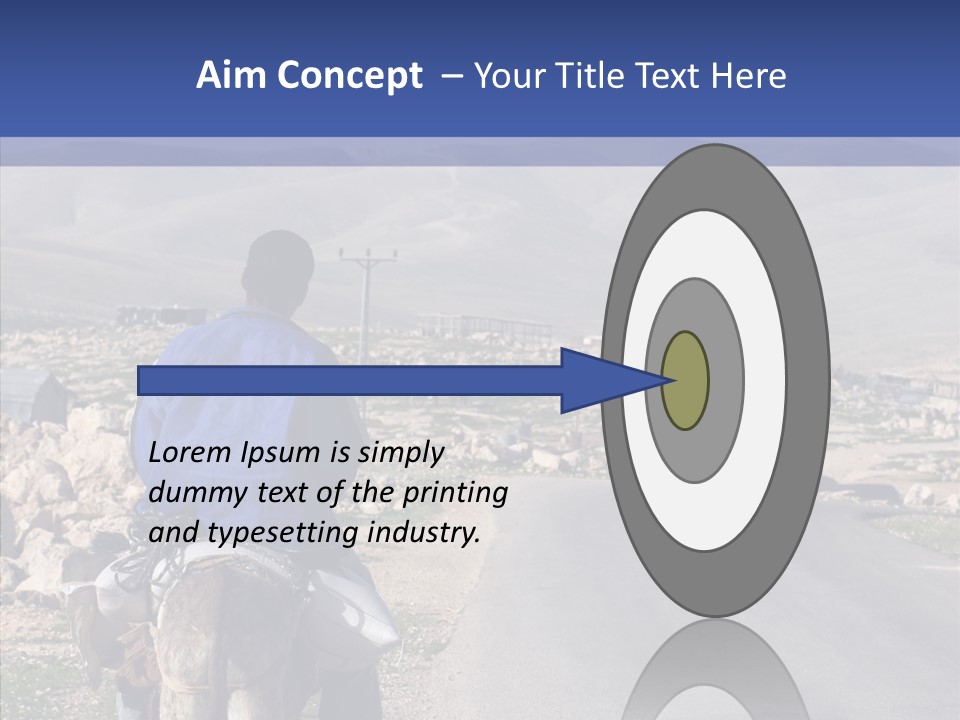 Aim Concept – Your Title Text Here

Lorem Ipsum is simply dummy text of the printing and typesetting industry.